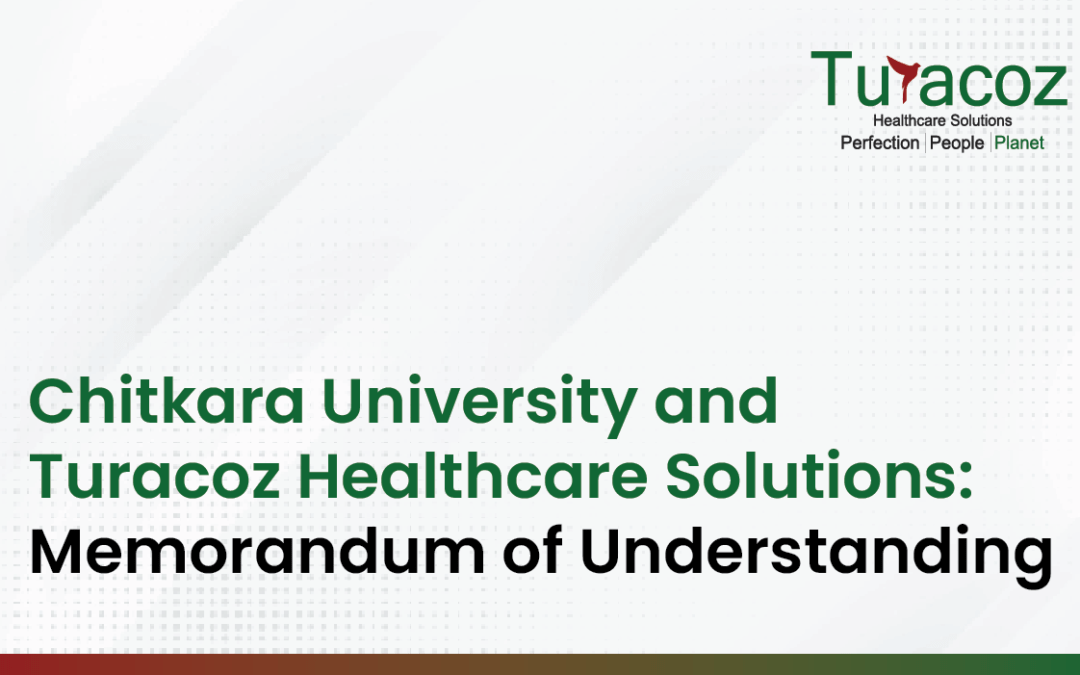 Turacoz
Healthcare Solutions
Perfection | People | Planet

Chitkara University and Turacoz Healthcare Solutions: Memorandum of Understanding